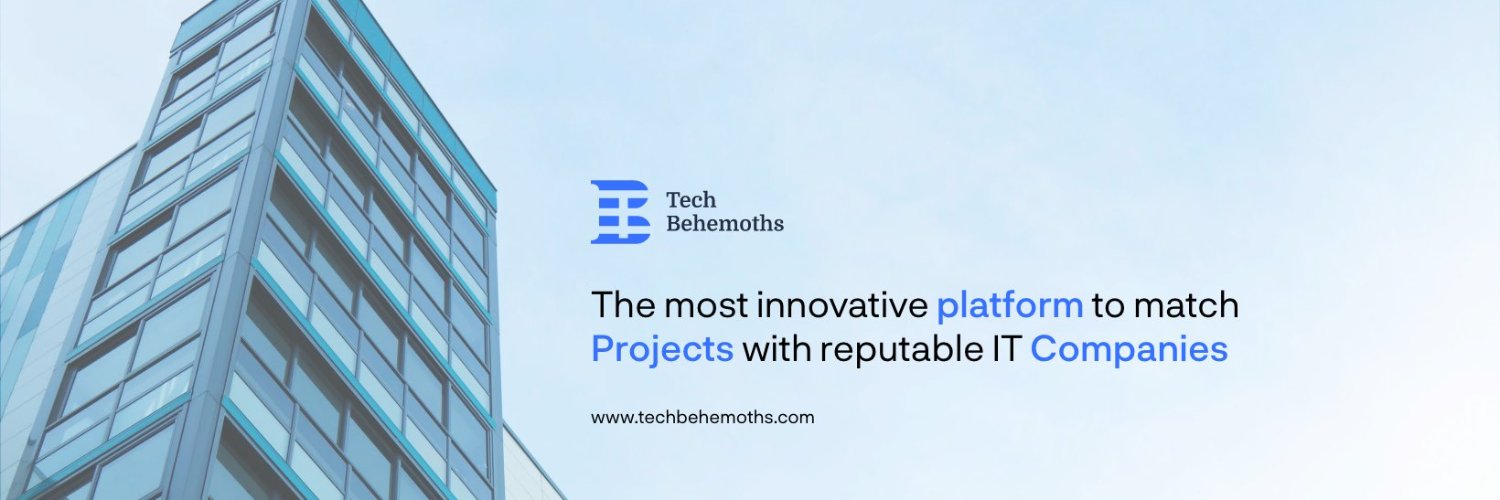 Tech Behemoths

The most innovative platform to match Projects with reputable IT Companies

www.techbehemoths.com